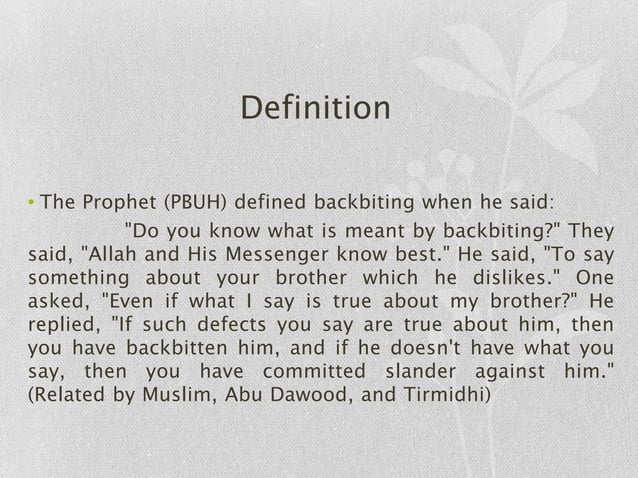 Definition

• The Prophet (PBUH) defined backbiting when he said:

"Do you know what is meant by backbiting?" They said, "Allah and His Messenger know best." He said, "To say something about your brother which he dislikes." One asked, "Even if what I say is true about my brother?" He replied, "If such defects you say are true about him, then you have backbitten him, and if he doesn't have what you say, then you have committed slander against him." (Related by Muslim, Abu Dawood, and Tirmidhi)